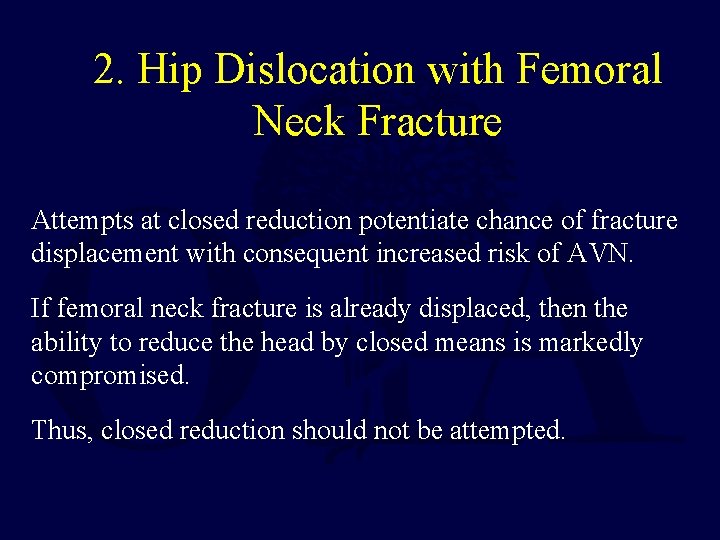 2. Hip Dislocation with Femoral Neck Fracture

Attempts at closed reduction potentiate chance of fracture displacement with consequent increased risk of AVN.

If femoral neck fracture is already displaced, then the ability to reduce the head by closed means is markedly compromised.

Thus, closed reduction should not be attempted.